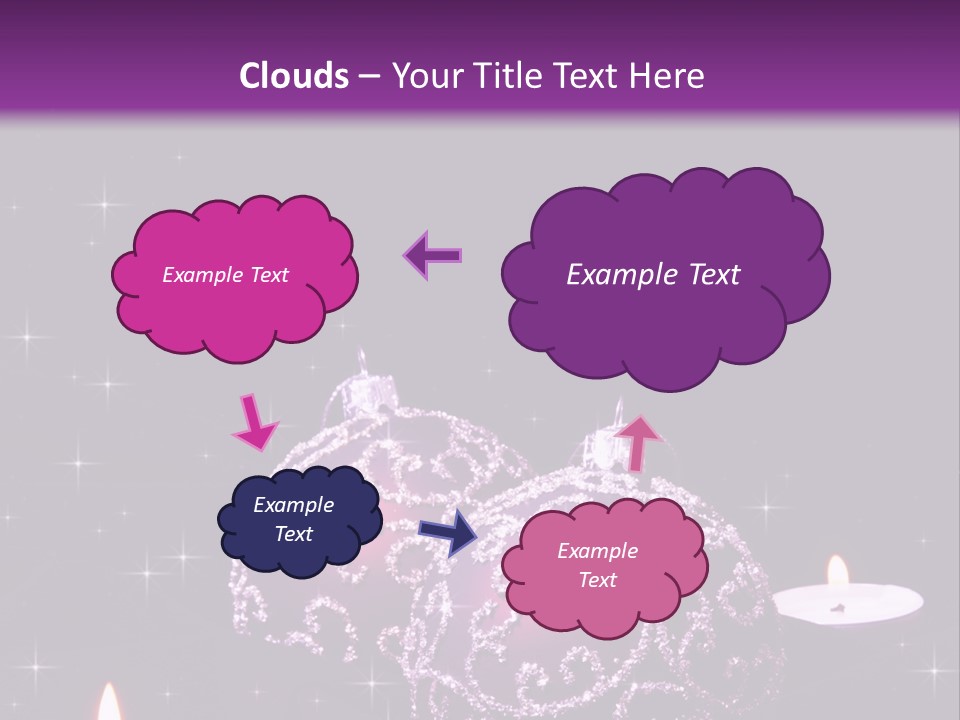 Clouds – Your Title Text Here

Example Text

Example Text

Example Text

Example Text